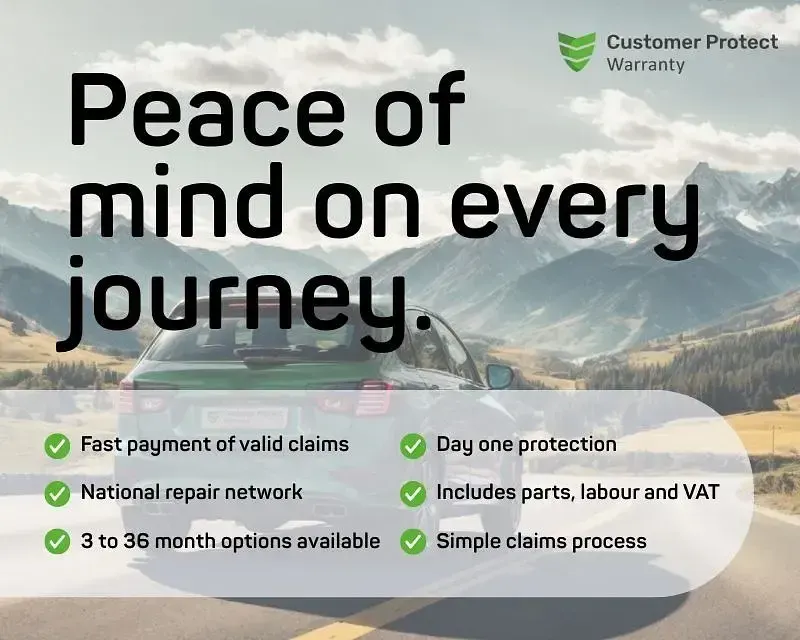 Customer Protect
Warranty

Peace of mind on every journey.

✓ Fast payment of valid claims
✓ National repair network
✓ 3 to 36 month options available

✓ Day one protection
✓ Includes parts, labour and VAT
✓ Simple claims process